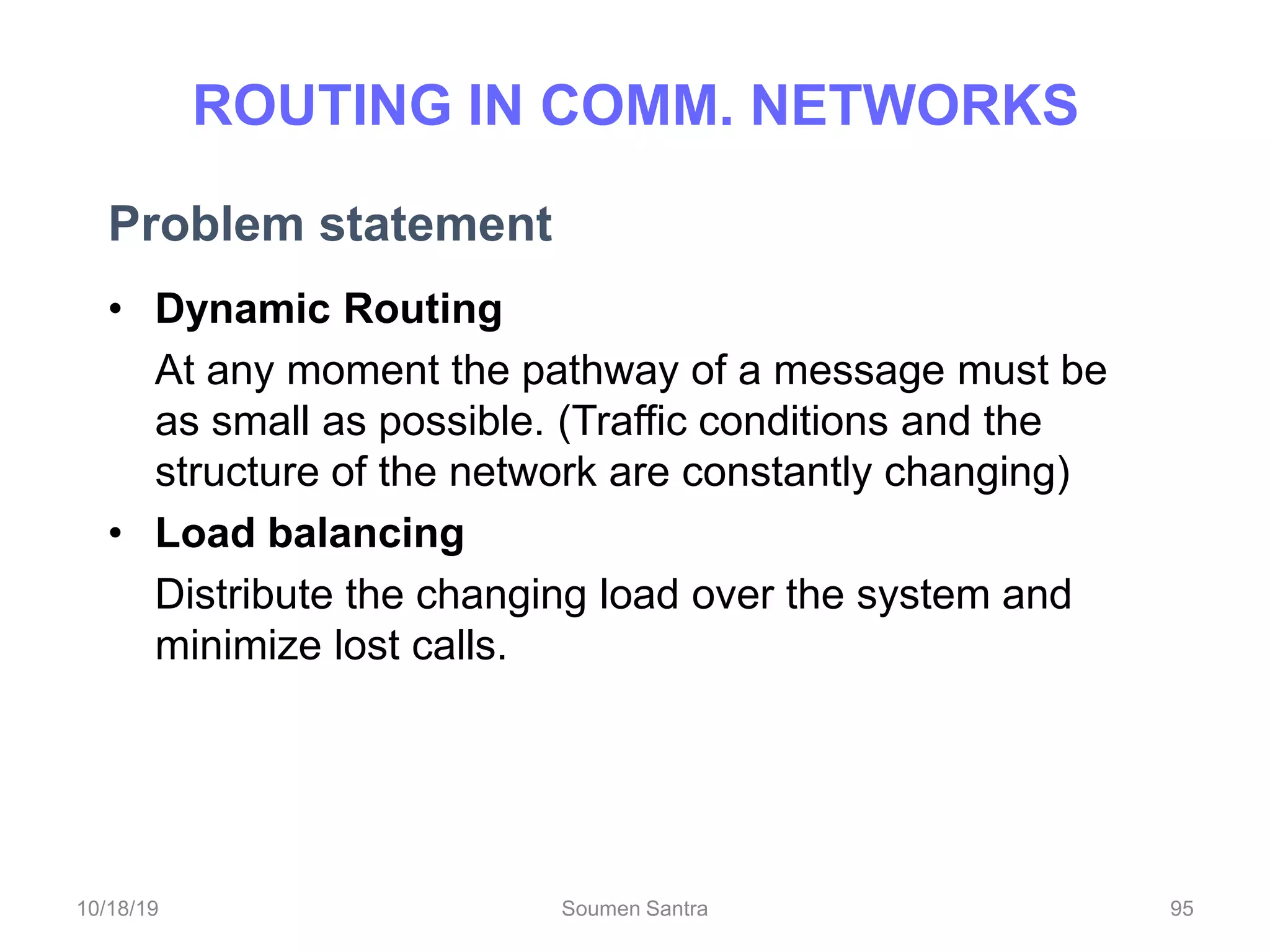 ROUTING IN COMM. NETWORKS

Problem statement

• Dynamic Routing

At any moment the pathway of a message must be as small as possible. (Traffic conditions and the structure of the network are constantly changing)

• Load balancing

Distribute the changing load over the system and minimize lost calls.

10/18/19

Soumen Santra

95